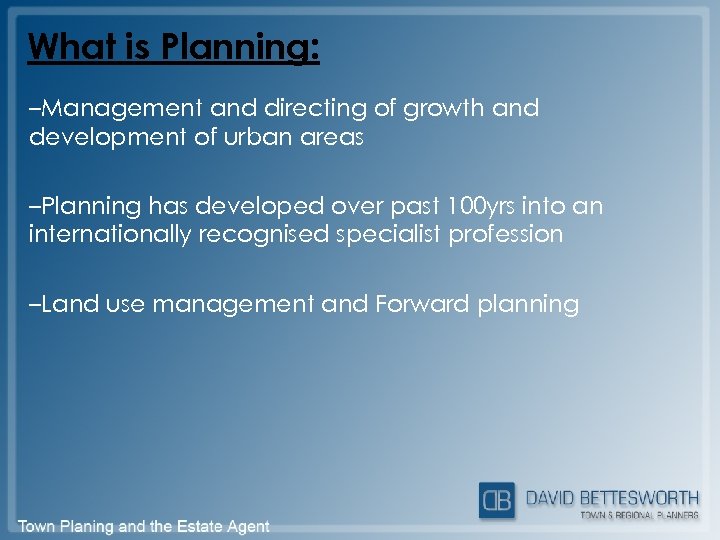 What is Planning:

–Management and directing of growth and development of urban areas

–Planning has developed over past 100yrs into an internationally recognised specialist profession

–Land use management and Forward planning

DB DAVID BETTESWORTH
TOWN & REGIONAL PLANNERS

Town Planing and the Estate Agent